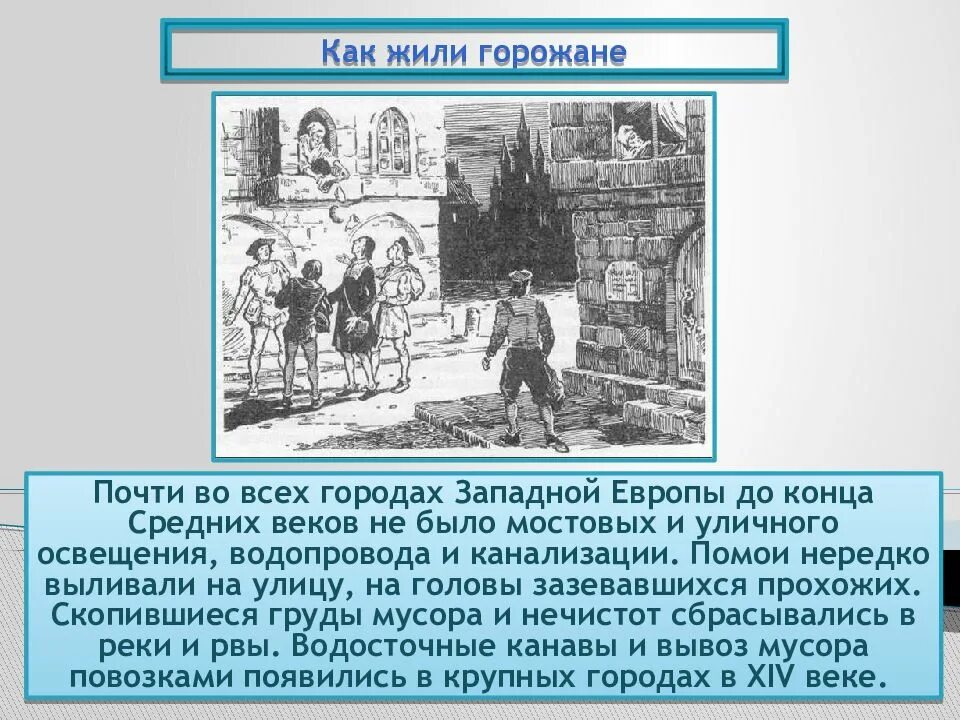 Как жили горожане

Почти во всех городах Западной Европы до конца Средних веков не было мостовых и уличного освещения, водопровода и канализации. Помои нередко выливали на улицу, на головы зазевавшихся прохожих. Скопившиеся груды мусора и нечистот сбрасывались в реки и рвы. Водосточные канавы и вывоз мусора повозками появились в крупных городах в XIV веке.